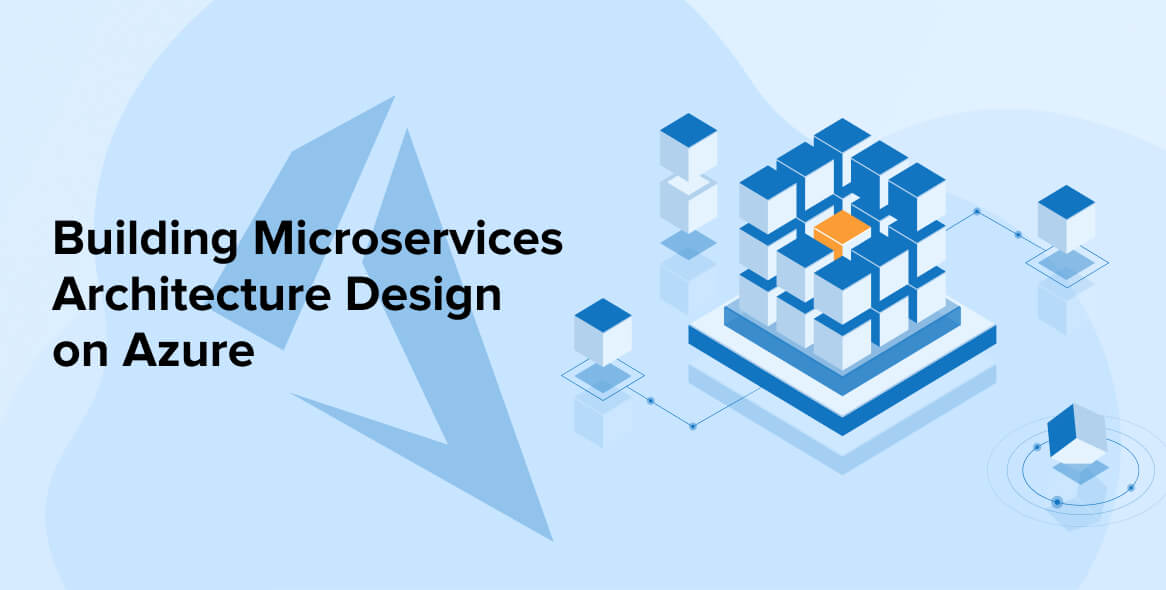 Building Microservices Architecture Design on Azure